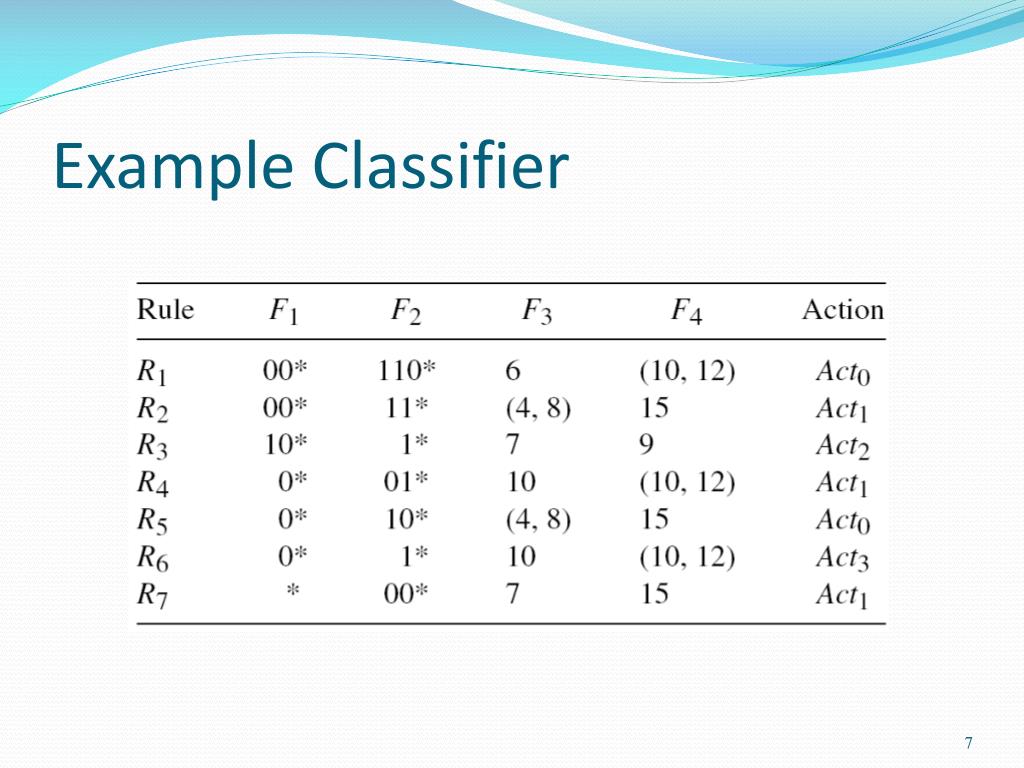 Example Classifier

| Rule | $F_1$ | $F_2$ | $F_3$ | $F_4$ | Action |
|---|---|---|---|---|---|
| $R_1$ | 00* | 110* | 6 | (10, 12) | $Act_0$ |
| $R_2$ | 00* | 11* | (4, 8) | 15 | $Act_1$ |
| $R_3$ | 10* | 1* | 7 | 9 | $Act_2$ |
| $R_4$ | 0* | 01* | 10 | (10, 12) | $Act_1$ |
| $R_5$ | 0* | 10* | (4, 8) | 15 | $Act_0$ |
| $R_6$ | 0* | 1* | 10 | (10, 12) | $Act_3$ |
| $R_7$ | * | 00* | 7 | 15 | $Act_1$ |

7